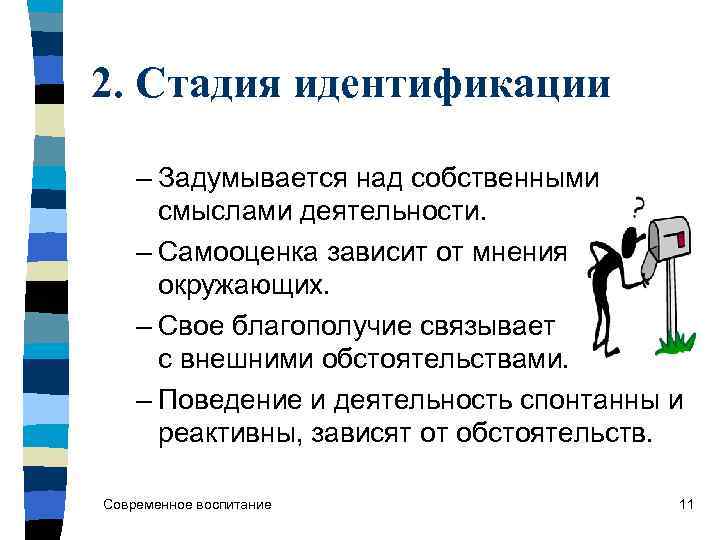 2. Стадия идентификации

– Задумывается над собственными смыслами деятельности.

– Самооценка зависит от мнения окружающих.

– Свое благополучие связывает с внешними обстоятельствами.

– Поведение и деятельность спонтанны и реактивны, зависят от обстоятельств.

?

Современное воспитание

11